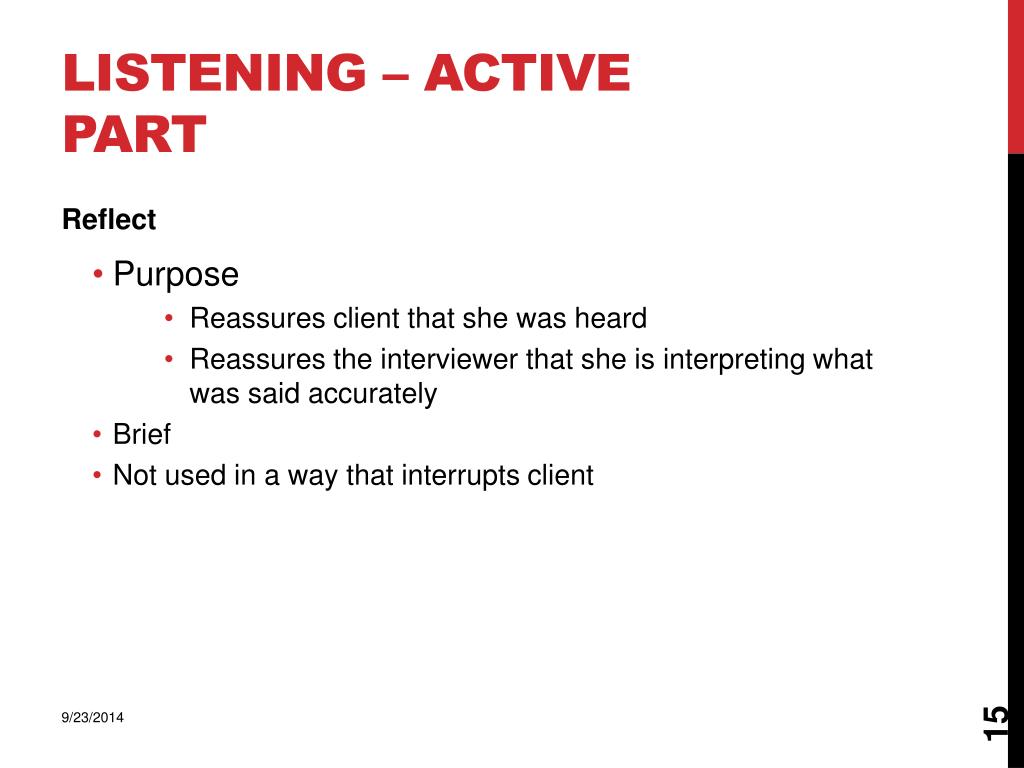 LISTENING – ACTIVE PART

Reflect

• Purpose
  • Reassures client that she was heard
  • Reassures the interviewer that she is interpreting what was said accurately
• Brief
• Not used in a way that interrupts client

9/23/2014

15